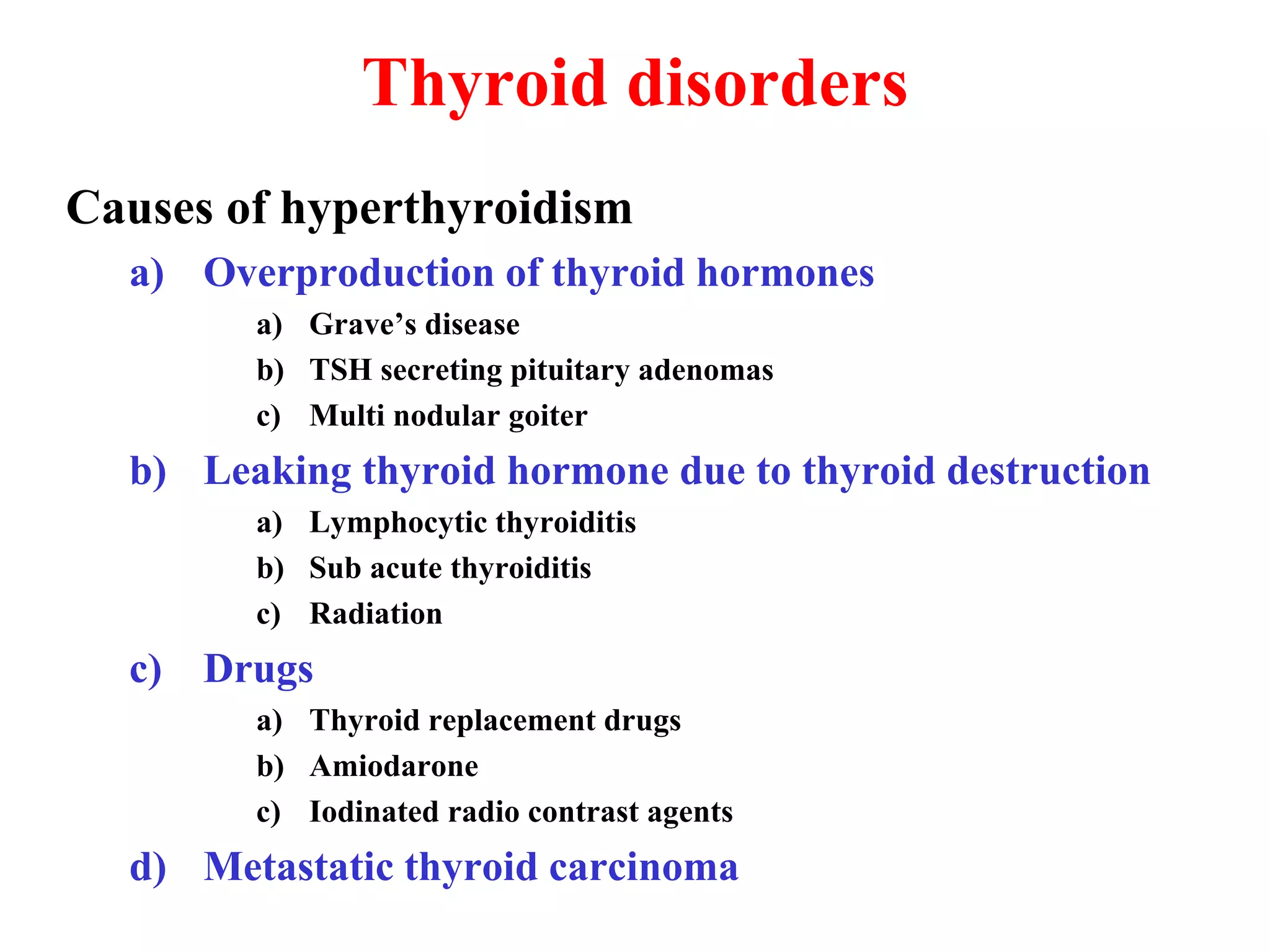 Thyroid disorders

Causes of hyperthyroidism

a) Overproduction of thyroid hormones

a) Grave’s disease

b) TSH secreting pituitary adenomas

c) Multi nodular goiter

b) Leaking thyroid hormone due to thyroid destruction

a) Lymphocytic thyroiditis

b) Sub acute thyroiditis

c) Radiation

c) Drugs

a) Thyroid replacement drugs

b) Amiodarone

c) Iodinated radio contrast agents

d) Metastatic thyroid carcinoma